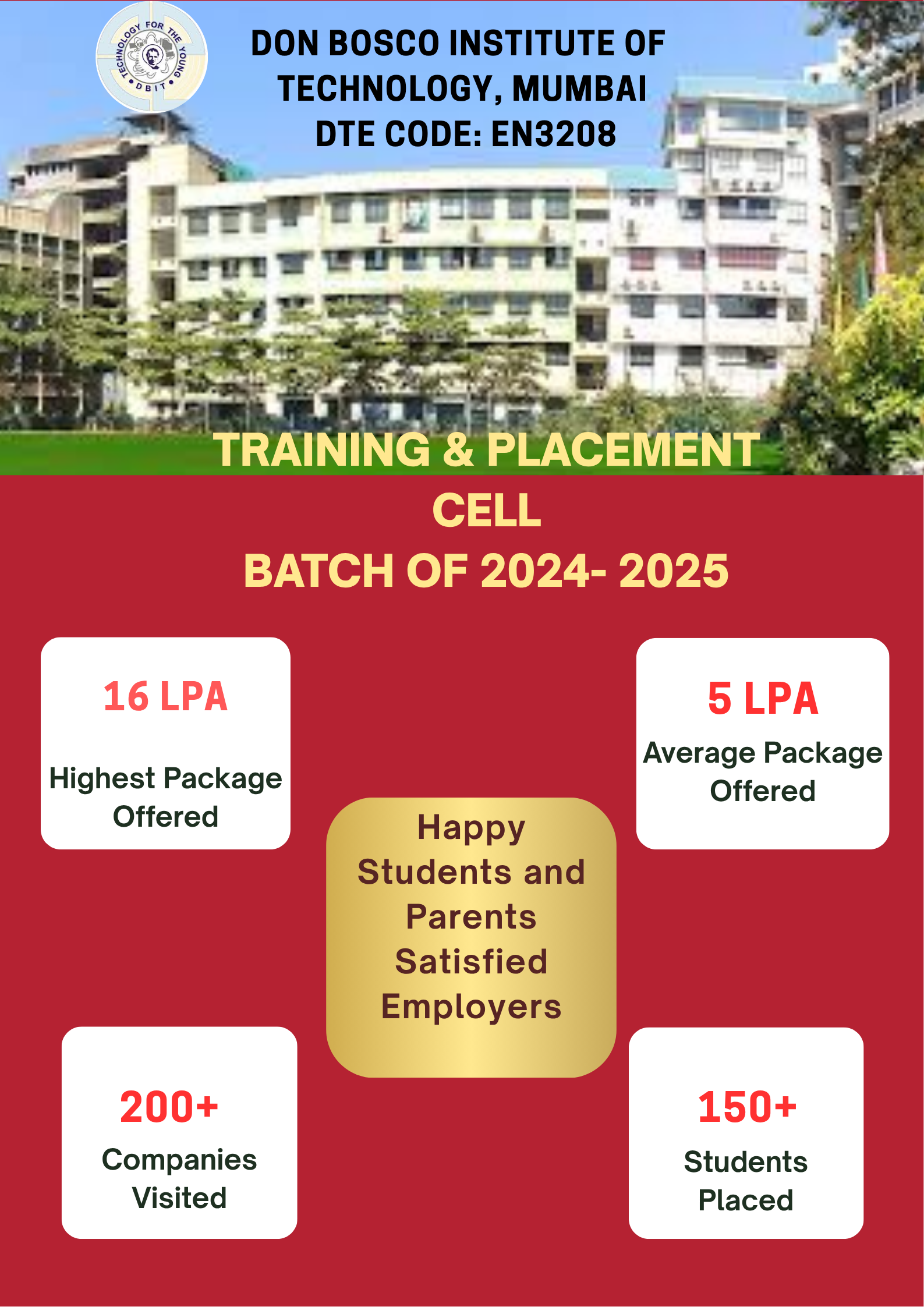 TECHNOLOGY FOR THE YOUNG
DBIT

DON BOSCO INSTITUTE OF TECHNOLOGY, MUMBAI
DTE CODE: EN3208

TRAINING & PLACEMENT CELL
BATCH OF 2024- 2025

16 LPA
Highest Package Offered

5 LPA
Average Package Offered

Happy Students and Parents Satisfied Employers

200+
Companies Visited

150+
Students Placed